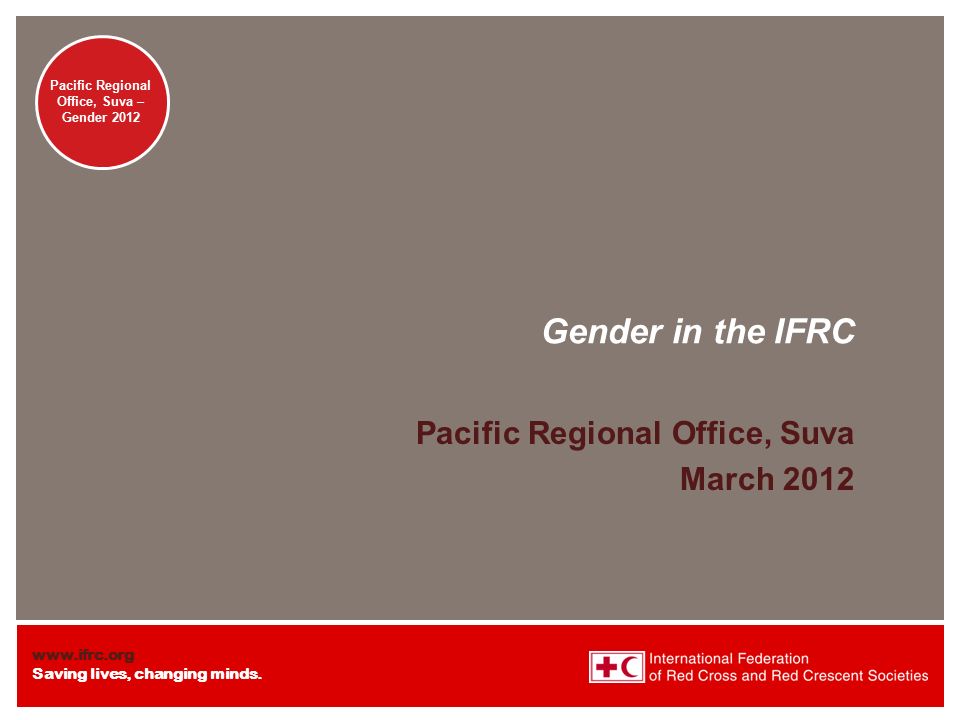 Pacific Regional Office, Suva – Gender 2012

Gender in the IFRC

Pacific Regional Office, Suva
March 2012

www.ifrc.org
Saving lives, changing minds.

International Federation of Red Cross and Red Crescent Societies